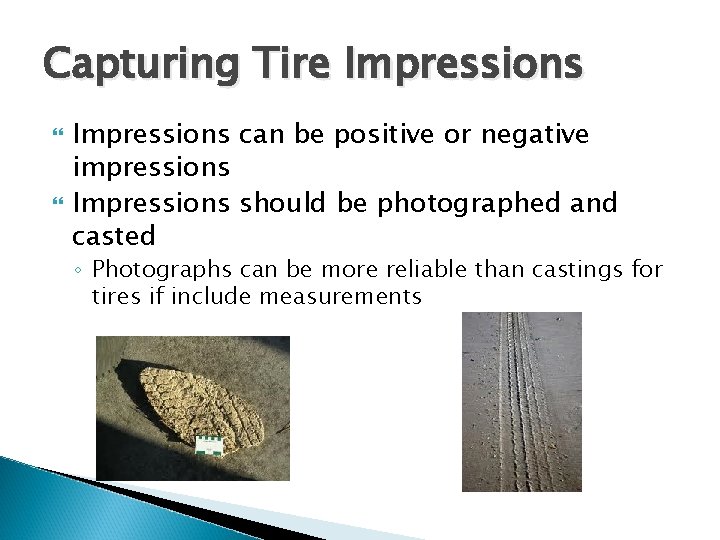 Capturing Tire Impressions

Impressions can be positive or negative impressions

Impressions should be photographed and casted

◦ Photographs can be more reliable than castings for tires if include measurements